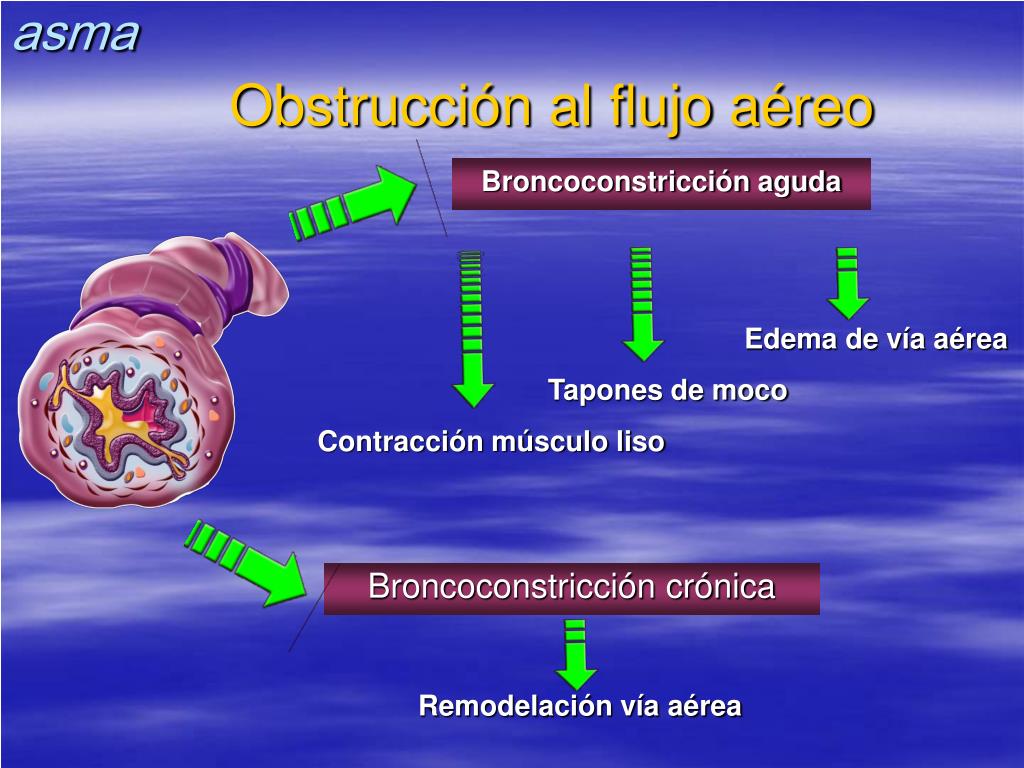 asma

Obstrucción al flujo aéreo

Broncoconstricción aguda

Edema de vía aérea

Tapones de moco

Contracción músculo liso

Broncoconstricción crónica

Remodelación vía aérea